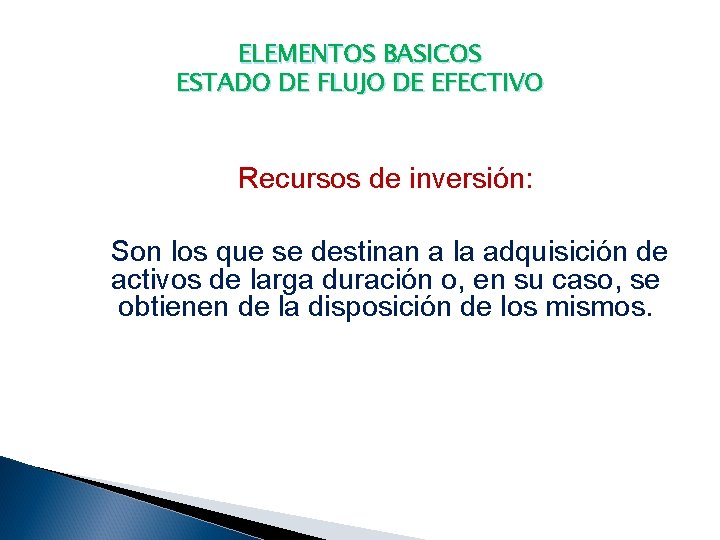 ELEMENTOS BASICOS
ESTADO DE FLUJO DE EFECTIVO

Recursos de inversión:

Son los que se destinan a la adquisición de activos de larga duración o, en su caso, se obtienen de la disposición de los mismos.